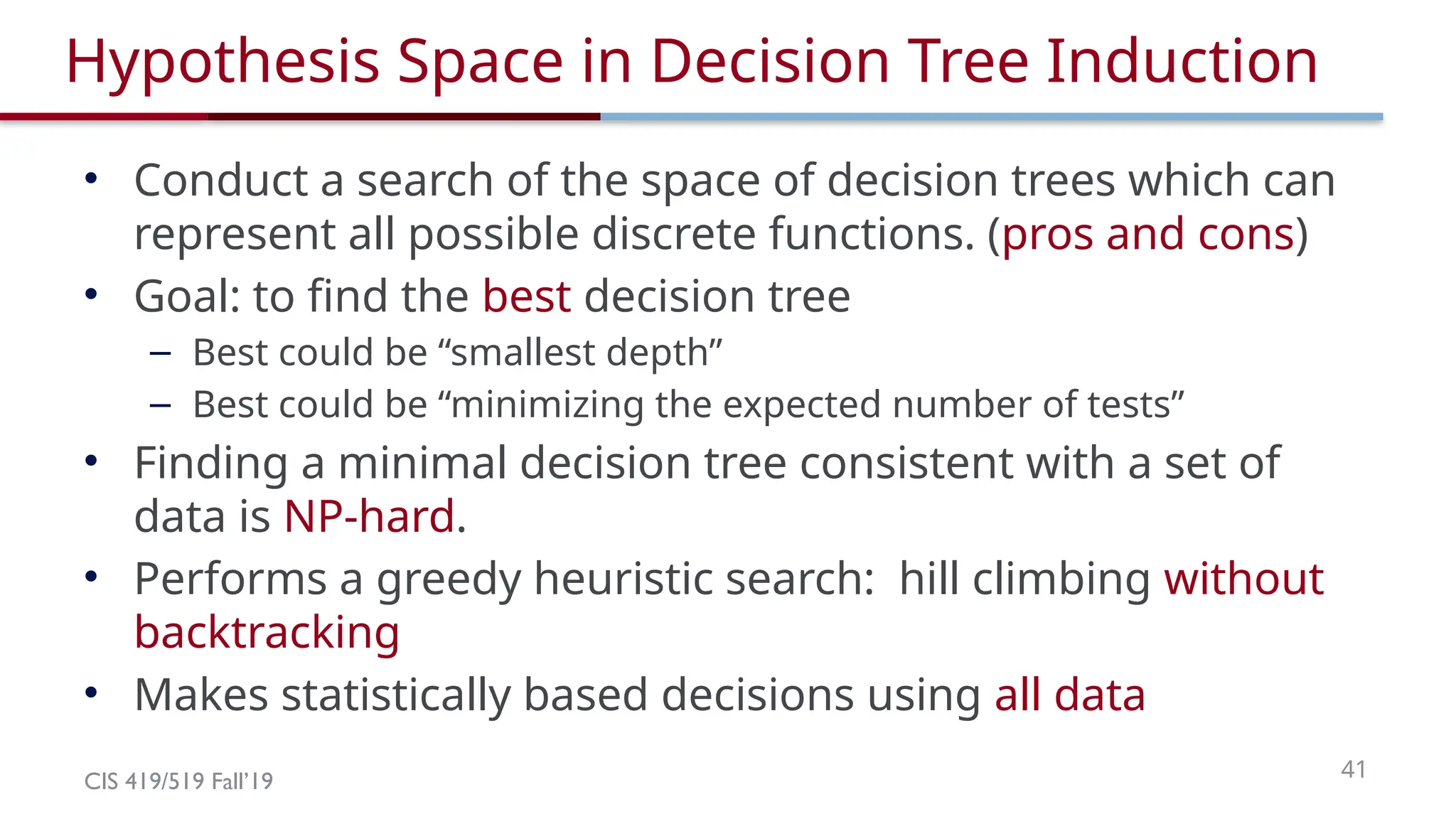 Hypothesis Space in Decision Tree Induction

• Conduct a search of the space of decision trees which can represent all possible discrete functions. (pros and cons)
• Goal: to find the best decision tree
– Best could be “smallest depth”
– Best could be “minimizing the expected number of tests”
• Finding a minimal decision tree consistent with a set of data is NP-hard.
• Performs a greedy heuristic search: hill climbing without backtracking
• Makes statistically based decisions using all data

CIS 419/519 Fall’19

41